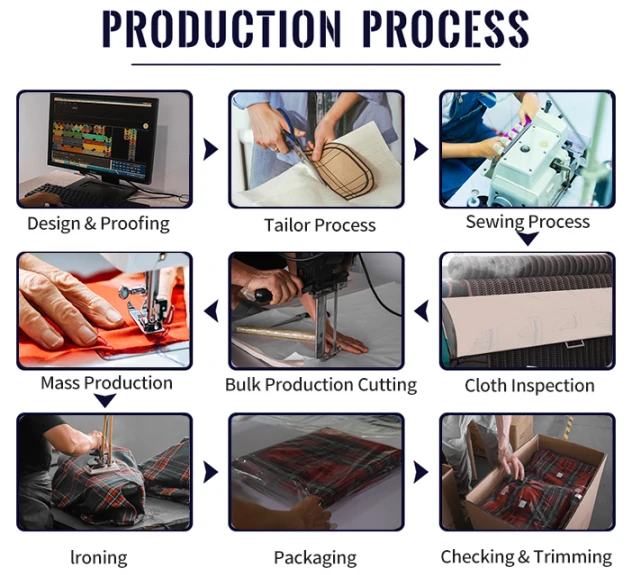 PRODUCTION PROCESS

Design & Proofing

Tailor Process

Sewing Process

Mass Production

Bulk Production Cutting

Cloth Inspection

Ironing

Packaging

Checking & Trimming